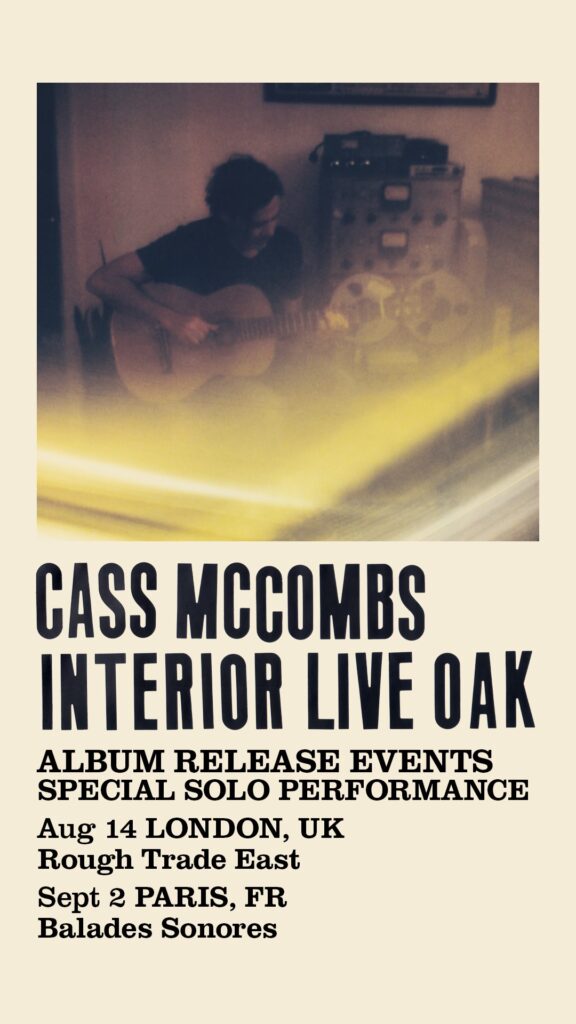 CASS MCCOMBS
INTERIOR LIVE OAK

ALBUM RELEASE EVENTS
SPECIAL SOLO PERFORMANCE

Aug 14 LONDON, UK
Rough Trade East

Sept 2 PARIS, FR
Balades Sonores